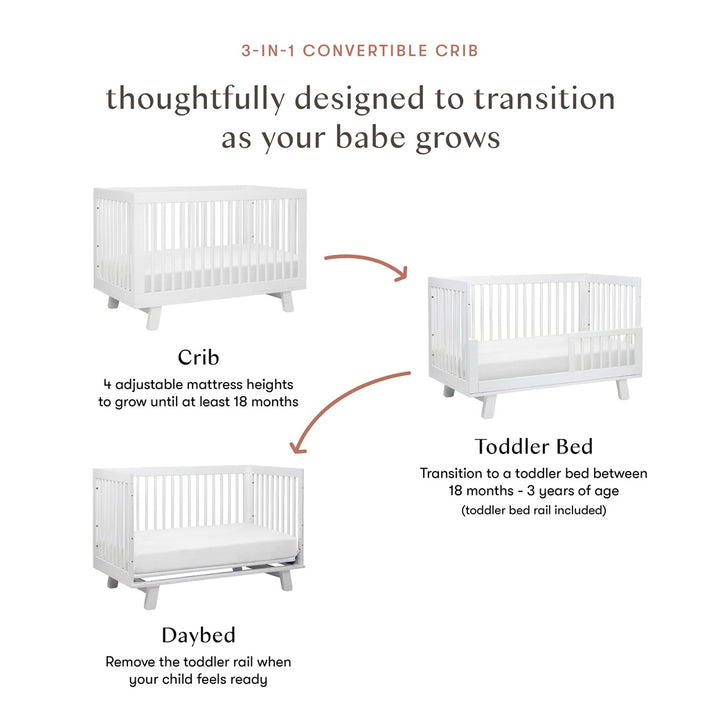 3-IN-1 CONVERTIBLE CRIB

thoughtfully designed to transition as your babe grows

Crib

4 adjustable mattress heights to grow until at least 18 months

Toddler Bed

Transition to a toddler bed between 18 months - 3 years of age

(toddler bed rail included)

Daybed

Remove the toddler rail when your child feels ready